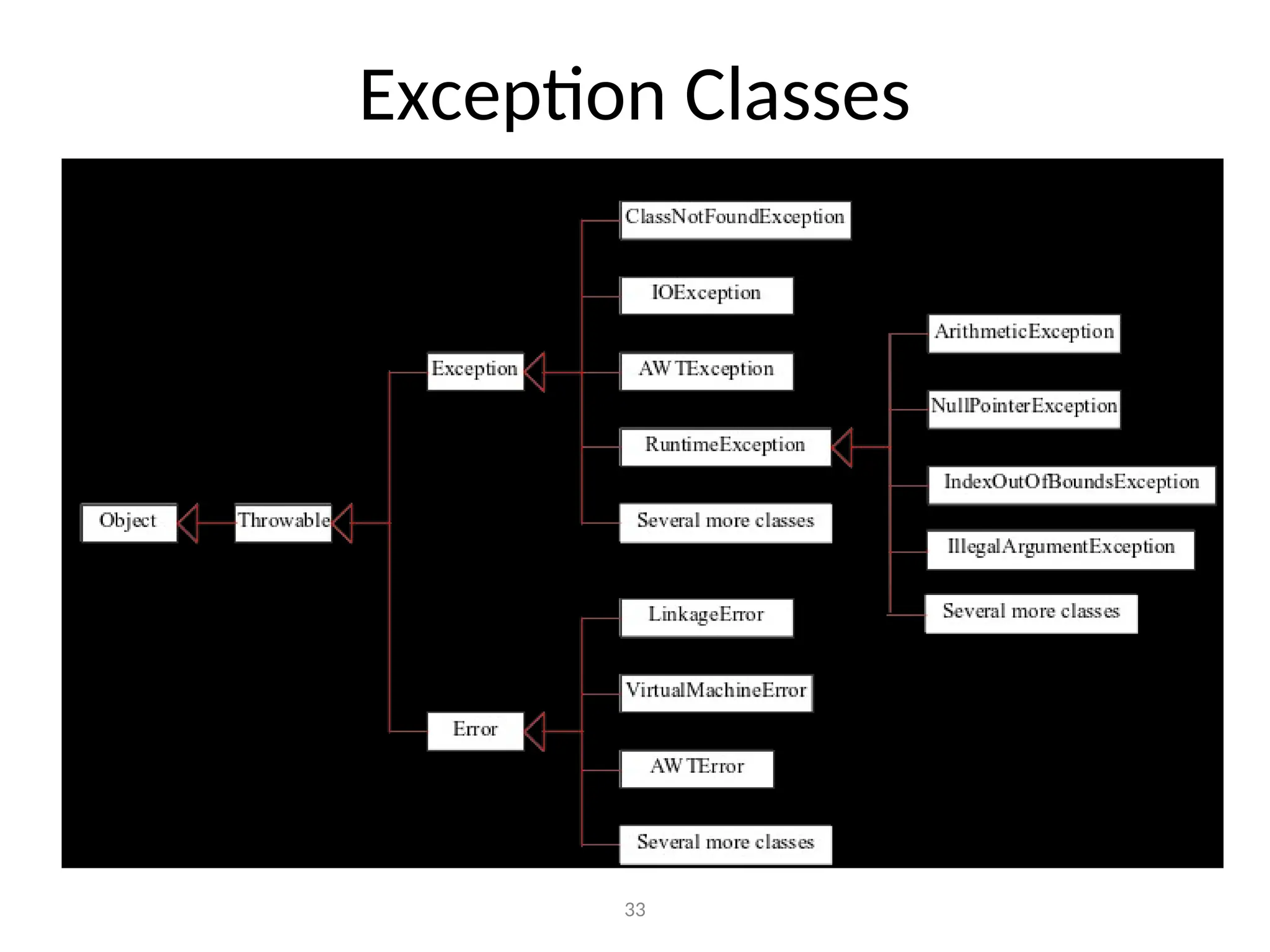 Exception Classes

Object

Throwable

Exception

Error

ClassNotFoundException

IOException

AWTException

RuntimeException

Several more classes

LinkageError

VirtualMachineError

AWTError

Several more classes

ArithmeticException

NullPointerException

IndexOutOfBoundsException

IllegalArgumentException

Several more classes

33